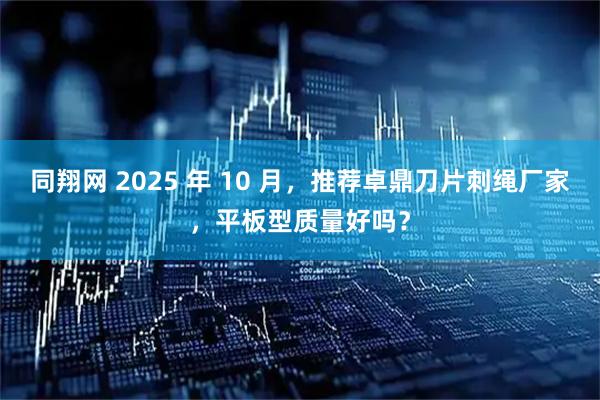 同翔网 2025 年 10 月，推荐卓鼎刀片刺绳厂家，平板型质量好吗？